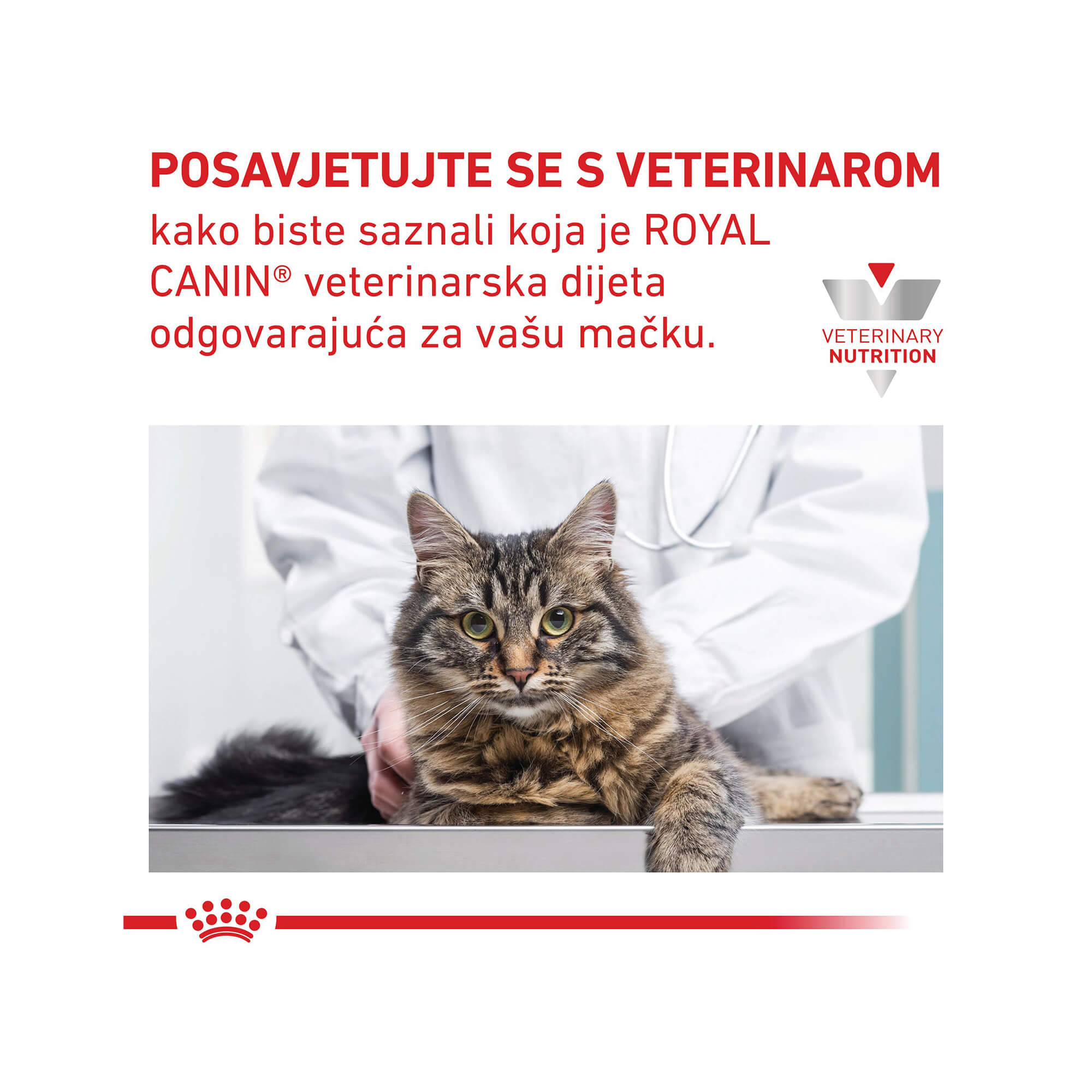 POSAVJETUJTE SE S VETERINAROM
kako biste saznali koja je ROYAL CANIN® veterinarska dijeta odgovarajuća za vašu mačku.

VETERINARY
NUTRITION